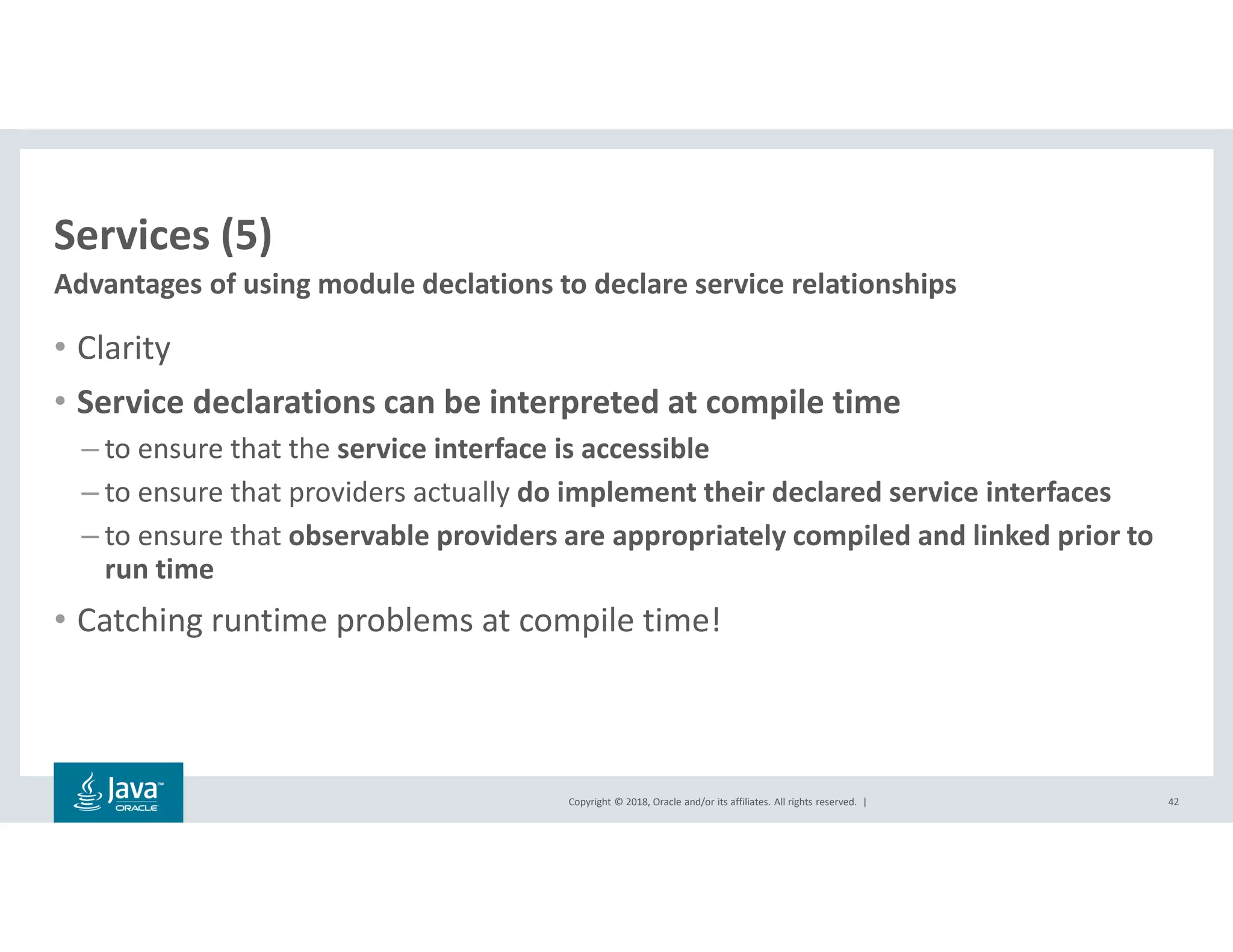 Services (5)

Advantages of using module declations to declare service relationships

• Clarity

• Service declarations can be interpreted at compile time

– to ensure that the service interface is accessible

– to ensure that providers actually do implement their declared service interfaces

– to ensure that observable providers are appropriately compiled and linked prior to run time

• Catching runtime problems at compile time!

Java™ ORACLE

Copyright © 2018, Oracle and/or its affiliates. All rights reserved. |

42